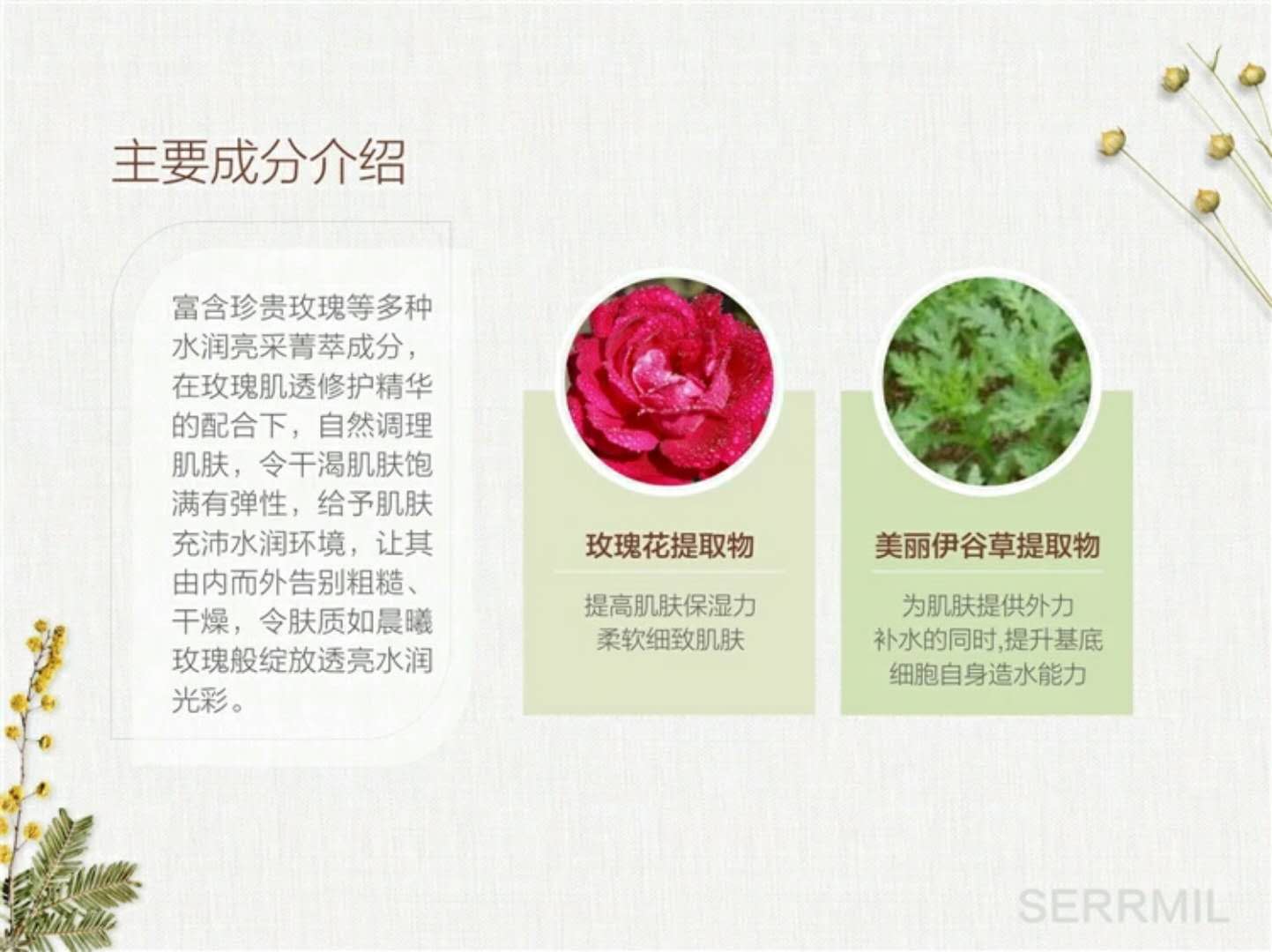 主要成分介绍

富含珍贵玫瑰等多种水润亮采菁萃成分，在玫瑰肌透修护精华的配合下，自然调理肌肤，令干渴肌肤饱满有弹性，给予肌肤充沛水润环境，让其由内而外告别粗糙、干燥，令肤质如晨曦玫瑰般绽放透亮水润光彩。

玫瑰花提取物

提高肌肤保湿力
柔软细致肌肤

美丽伊谷草提取物

为肌肤提供外力
补水的同时,提升基底
细胞自身造水能力

SERRMIL